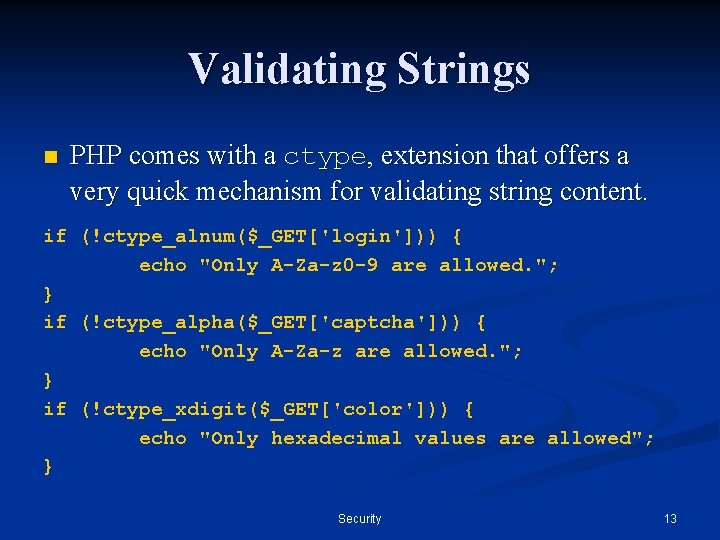 Validating Strings

PHP comes with a ctype, extension that offers a very quick mechanism for validating string content.

if (!ctype_alnum($_GET['login'])) {
        echo "Only A-Za-z0-9 are allowed.";
}
if (!ctype_alpha($_GET['captcha'])) {
        echo "Only A-Za-z are allowed.";
}
if (!ctype_xdigit($_GET['color'])) {
        echo "Only hexadecimal values are allowed";
}

Security

13